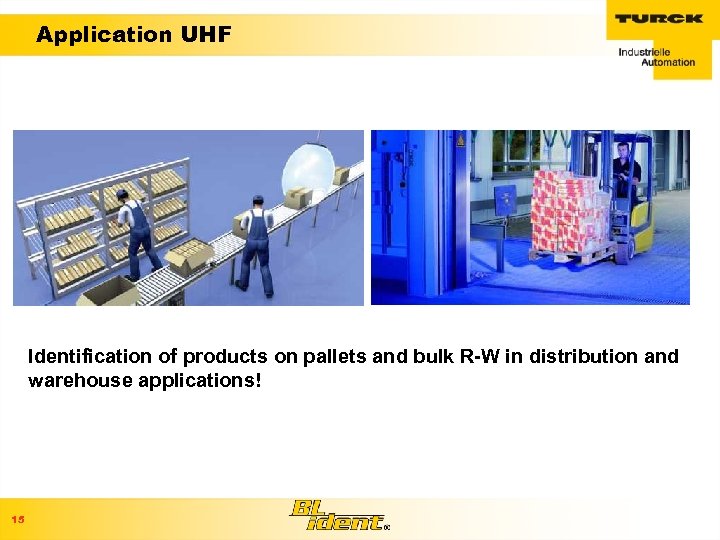 Application UHF

TURCK

Industrielle Automation

Identification of products on pallets and bulk R-W in distribution and warehouse applications!

15

BL ident